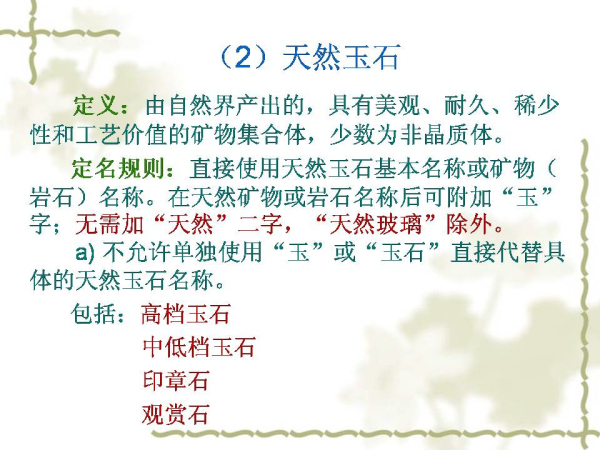 （2）天然玉石

定义：由自然界产出的，具有美观、耐久、稀少性和工艺价值的矿物集合体，少数为非晶质体。

定名规则：直接使用天然玉石基本名称或矿物（岩石）名称。在天然矿物或岩石名称后可附加“玉”字；无需加“天然”二字，“天然玻璃”除外。

a) 不允许单独使用“玉”或“玉石”直接代替具体的天然玉石名称。

包括：高档玉石
中低档玉石
印章石
观赏石